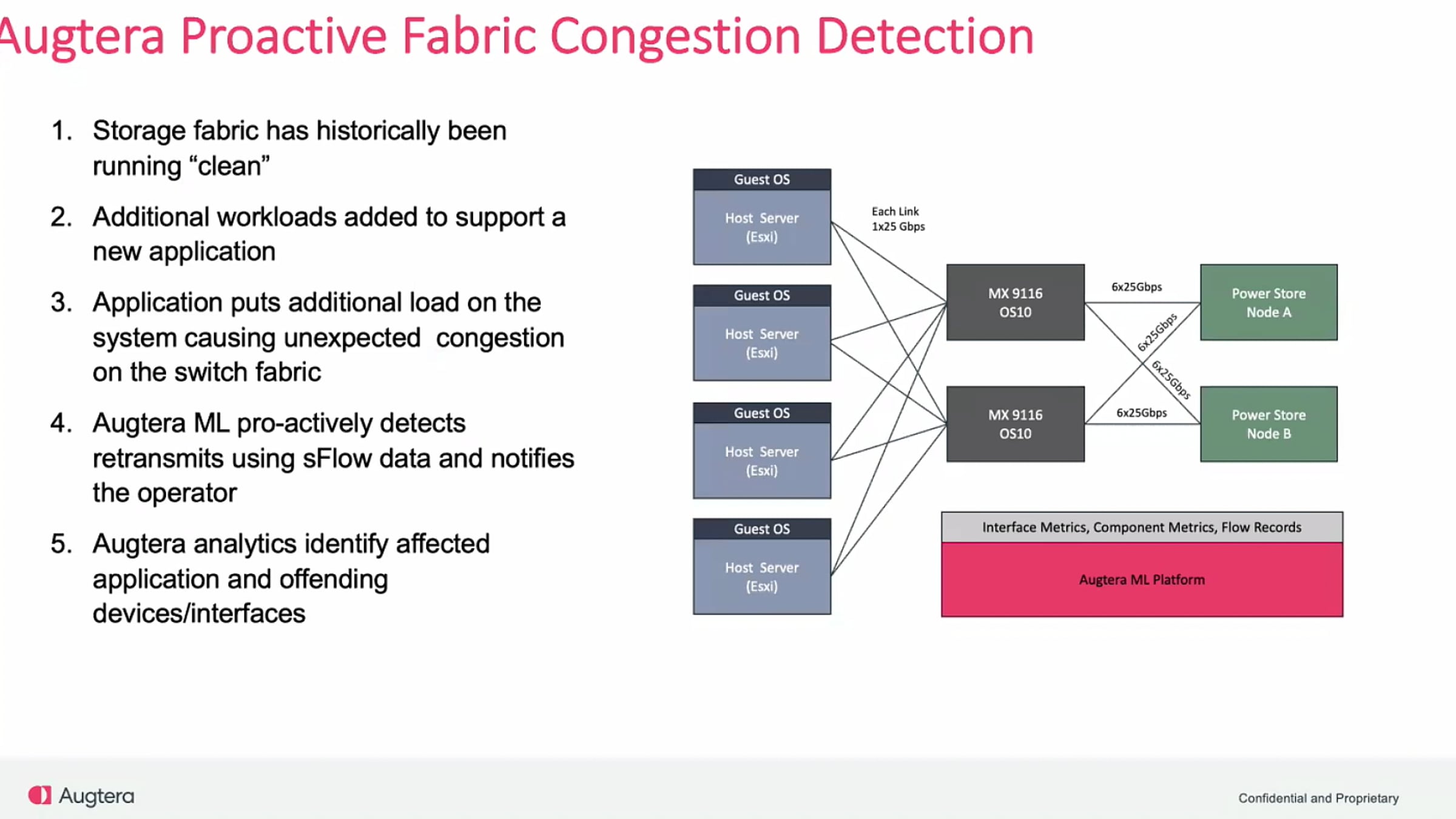 Augtera Proactive Fabric Congestion Detection

1. Storage fabric has historically been running “clean”
2. Additional workloads added to support a new application
3. Application puts additional load on the system causing unexpected congestion on the switch fabric
4. Augtera ML pro-actively detects retransmits using sFlow data and notifies the operator
5. Augtera analytics identify affected application and offending devices/interfaces

Guest OS
Host Server (Esxi)

Guest OS
Host Server (Esxi)

Guest OS
Host Server (Esxi)

Guest OS
Host Server (Esxi)

Each Link 1x25 Gbps

MX 9116 OS10

MX 9116 OS10

6x25Gbps

6x25Gbps

6x25Gbps

6x25Gbps

Power Store Node A

Power Store Node B

Interface Metrics, Component Metrics, Flow Records

Augtera ML Platform

Augtera

Confidential and Proprietary